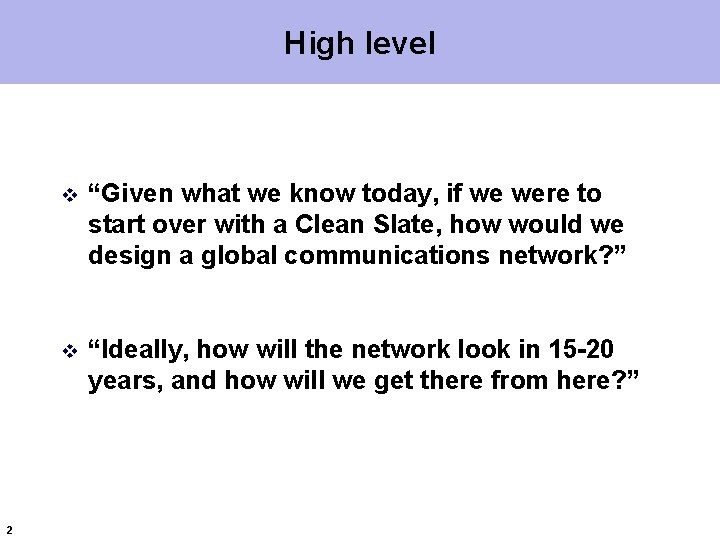 High level

❖ “Given what we know today, if we were to start over with a Clean Slate, how would we design a global communications network?”

❖ “Ideally, how will the network look in 15-20 years, and how will we get there from here?”

2